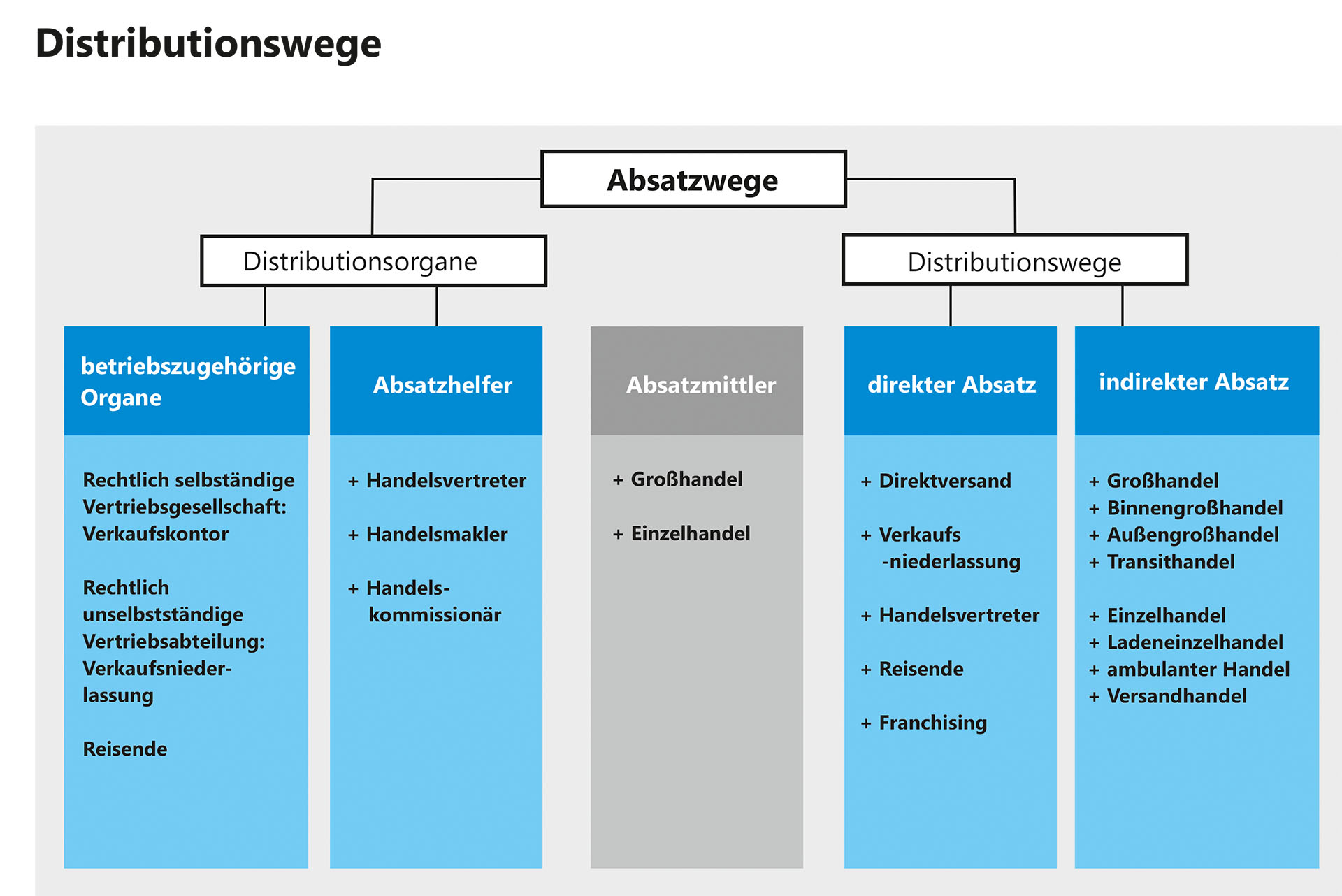 Distributionswege

Absatzwege

Distributionsorgane

Distributionswege

betriebszugehörige Organe

Rechtlich selbständige Vertriebsgesellschaft: Verkaufskontor

Rechtlich unselbstständige Vertriebsabteilung: Verkaufsniederlassung

Reisende

Absatzhelfer

+ Handelsvertreter

+ Handelsmakler

+ Handelskommissionär

Absatzmittler

+ Großhandel

+ Einzelhandel

direkter Absatz

+ Direktversand

+ Verkaufs -niederlassung

+ Handelsvertreter

+ Reisende

+ Franchising

indirekter Absatz

+ Großhandel
+ Binnengroßhandel
+ Außengroßhandel
+ Transithandel

+ Einzelhandel
+ Ladeneinzelhandel
+ ambulanter Handel
+ Versandhandel